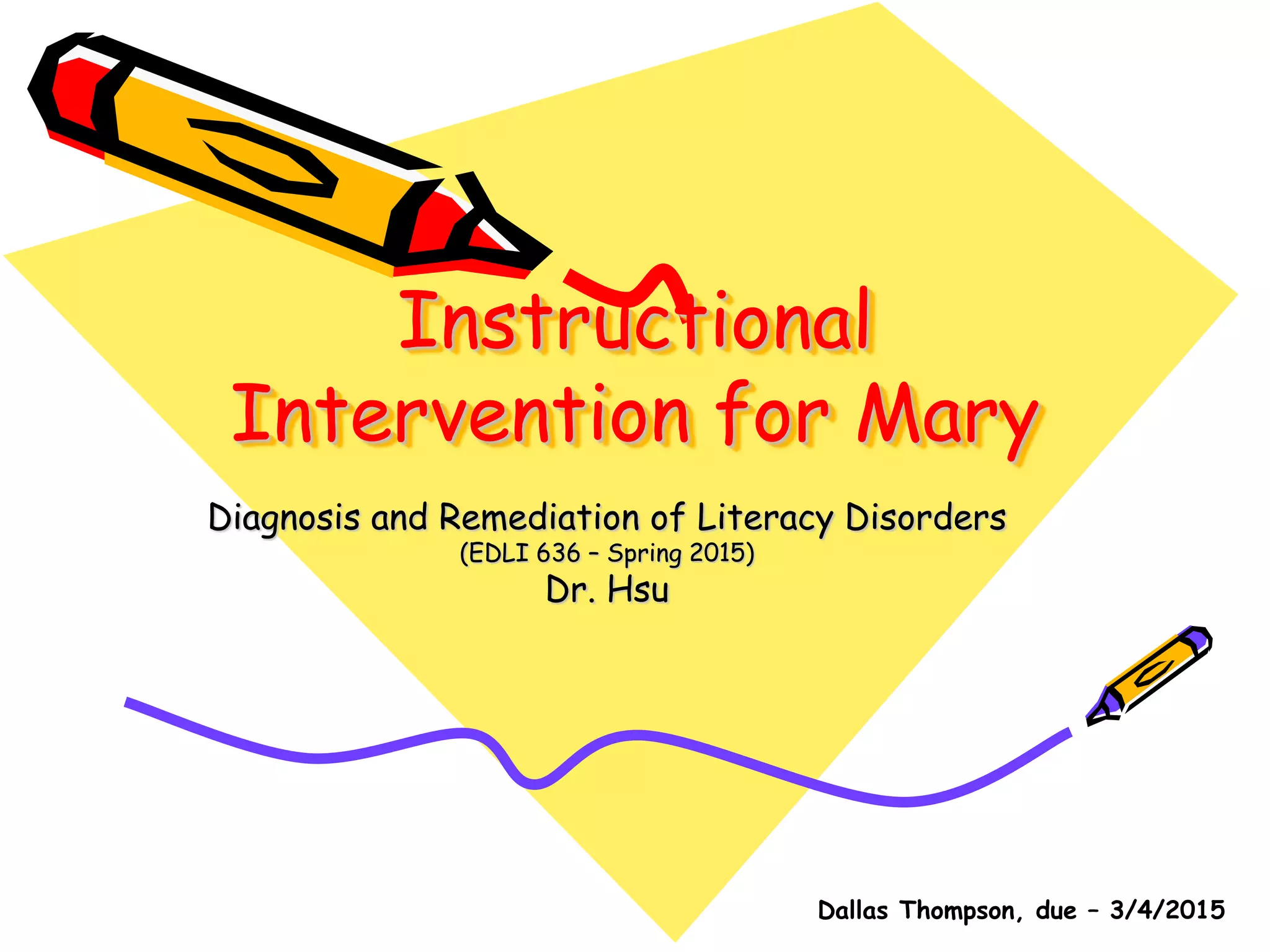 Instructional Intervention for Mary

Diagnosis and Remediation of Literacy Disorders
(EDLI 636 – Spring 2015)
Dr. Hsu

Dallas Thompson, due – 3/4/2015